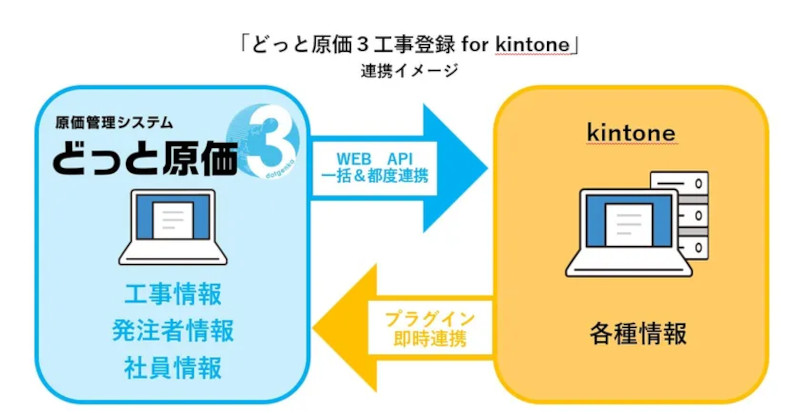 「どっと原価３工事登録 for kintone」
連携イメージ

原価管理システム
どっと原価 3
dotgenka

工事情報
発注者情報
社員情報

WEB API
一括＆都度連携

プラグイン
即時連携

kintone

各種情報